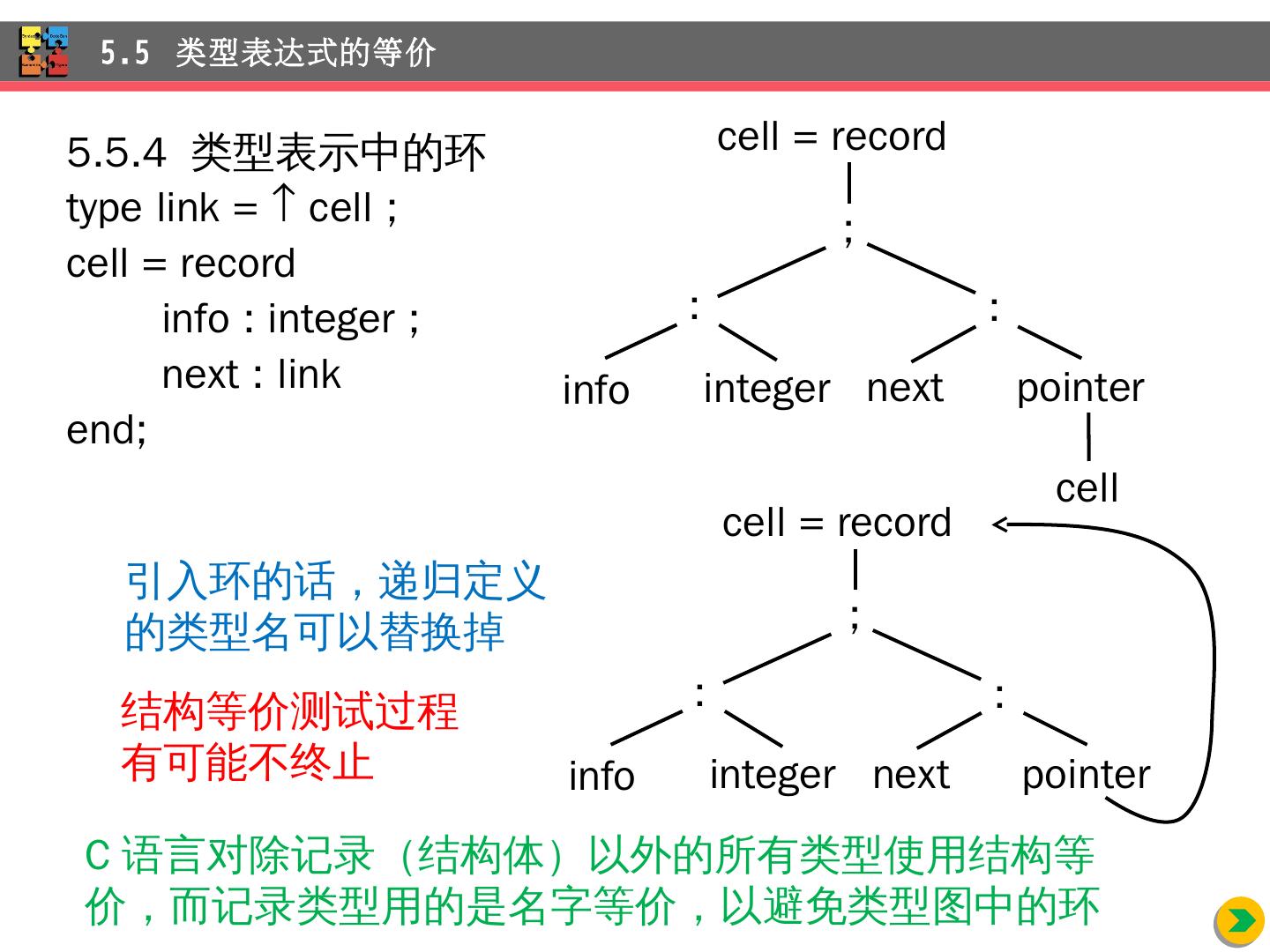 5.5 类型表达式的等价

5.5.4 类型表示中的环
type link = ↑ cell ;
cell = record
info : integer ;
next : link
end;

cell = record
;
:
:
info
integer
next
pointer
cell

cell = record
;
:
:
info
integer
next
pointer

引入环的话，递归定义的类型名可以替换掉

结构等价测试过程有可能不终止

C 语言对除记录（结构体）以外的所有类型使用结构等价，而记录类型用的是名字等价，以避免类型图中的环